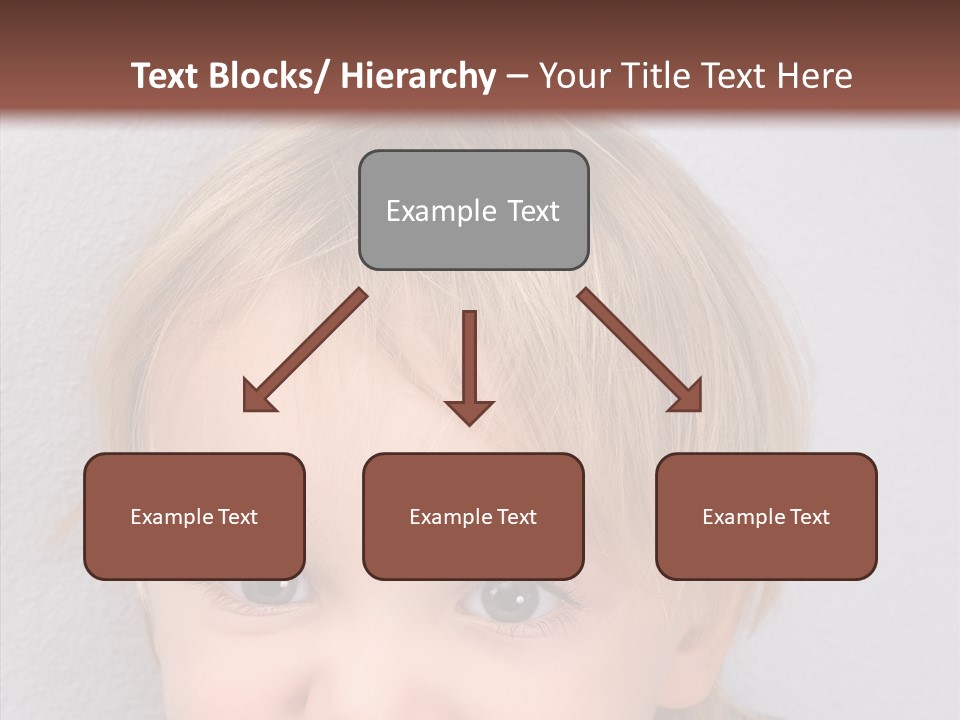 Text Blocks/ Hierarchy – Your Title Text Here

Example Text

Example Text

Example Text

Example Text